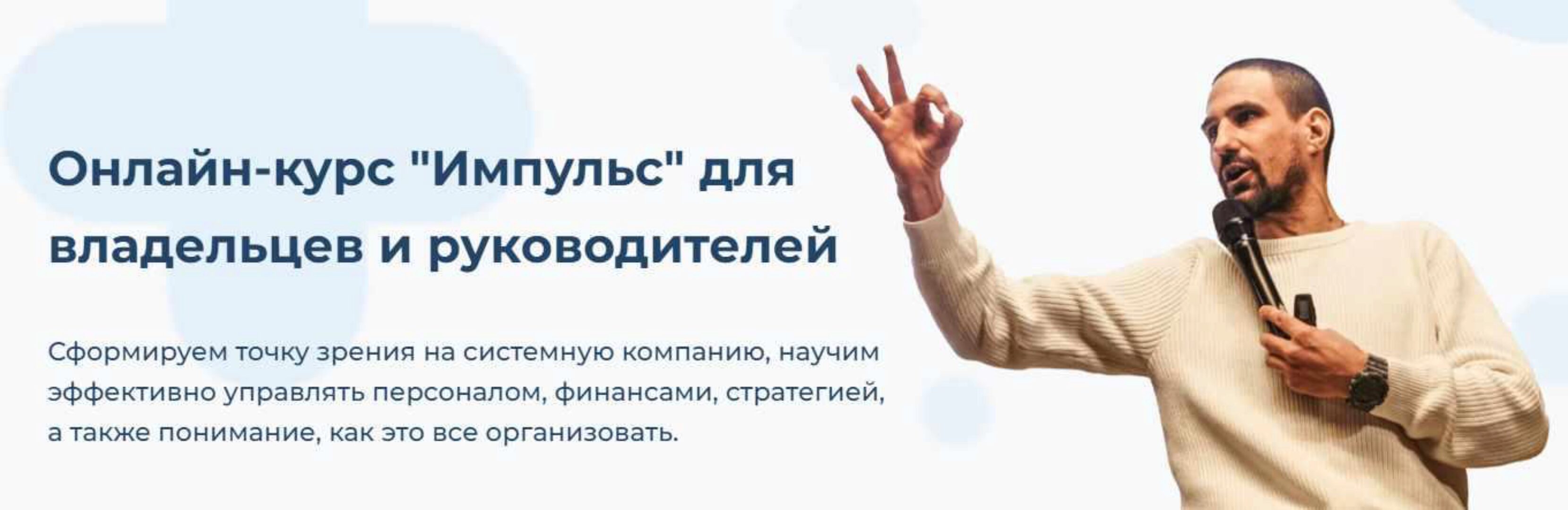 Онлайн-курс "Импульс" для владельцев и руководителей

Сформируем точку зрения на системную компанию, научим эффективно управлять персоналом, финансами, стратегией, а также понимание, как это все организовать.